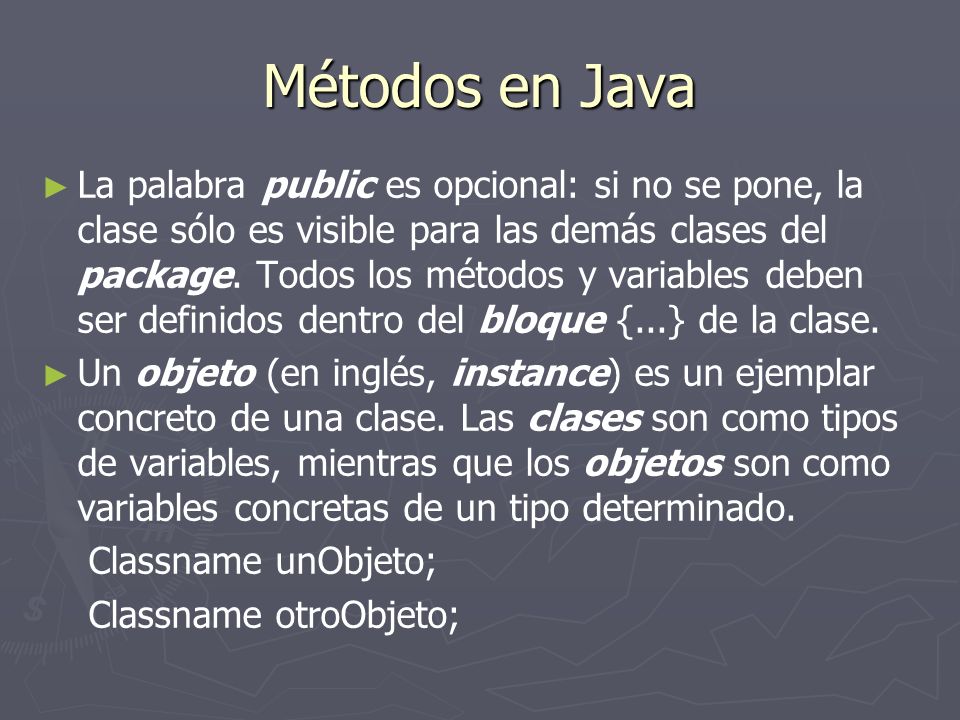 Métodos en Java

► La palabra public es opcional: si no se pone, la clase sólo es visible para las demás clases del package. Todos los métodos y variables deben ser definidos dentro del bloque {...} de la clase.

► Un objeto (en inglés, instance) es un ejemplar concreto de una clase. Las clases son como tipos de variables, mientras que los objetos son como variables concretas de un tipo determinado.

Classname unObjeto;

Classname otroObjeto;